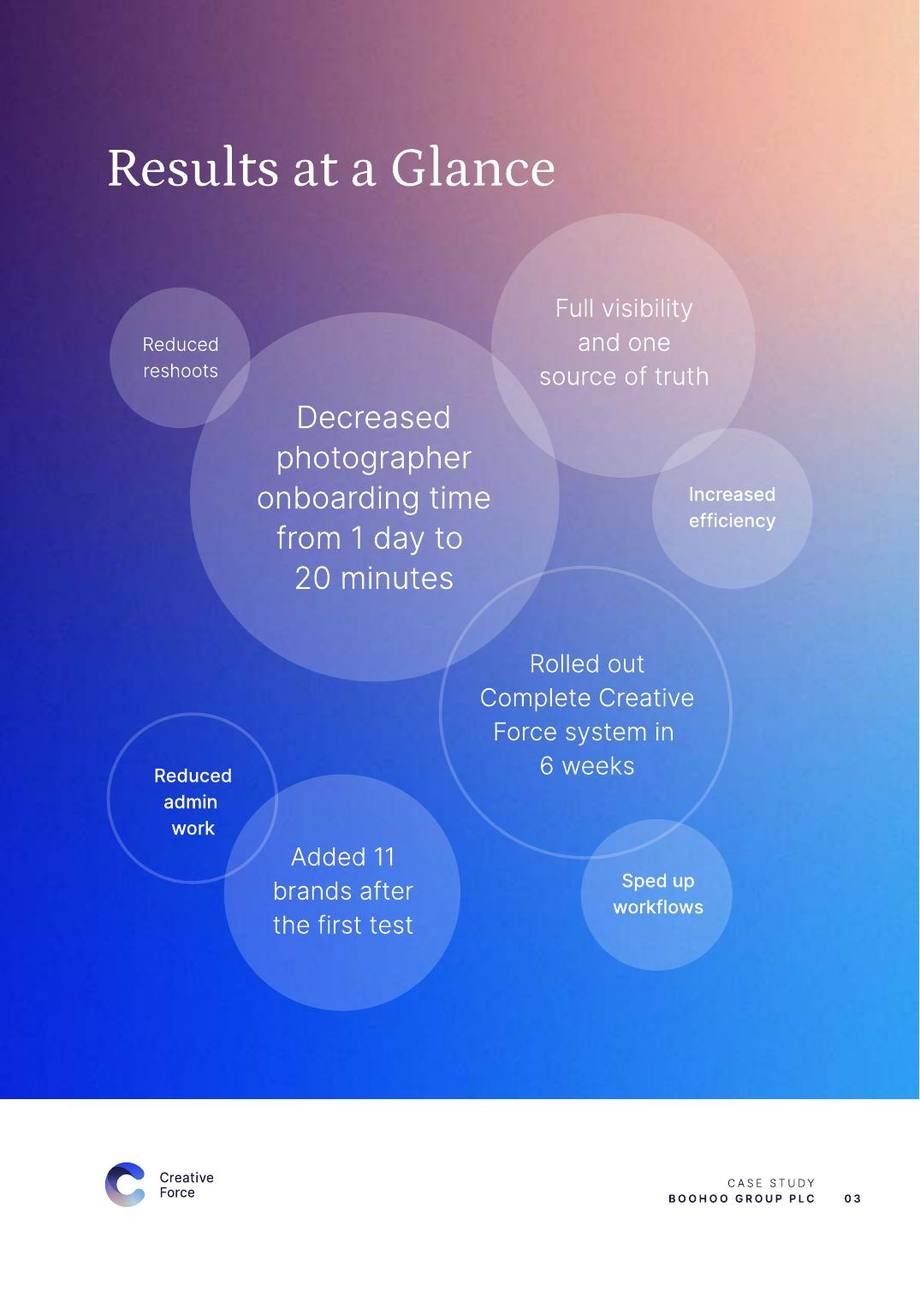 Results at a Glance

Reduced reshoots

Full visibility and one source of truth

Decreased photographer onboarding time from 1 day to 20 minutes

Increased efficiency

Rolled out Complete Creative Force system in 6 weeks

Reduced admin work

Added 11 brands after the first test

Sped up workflows

Creative Force

CASE STUDY
BOOHOO GROUP PLC 03